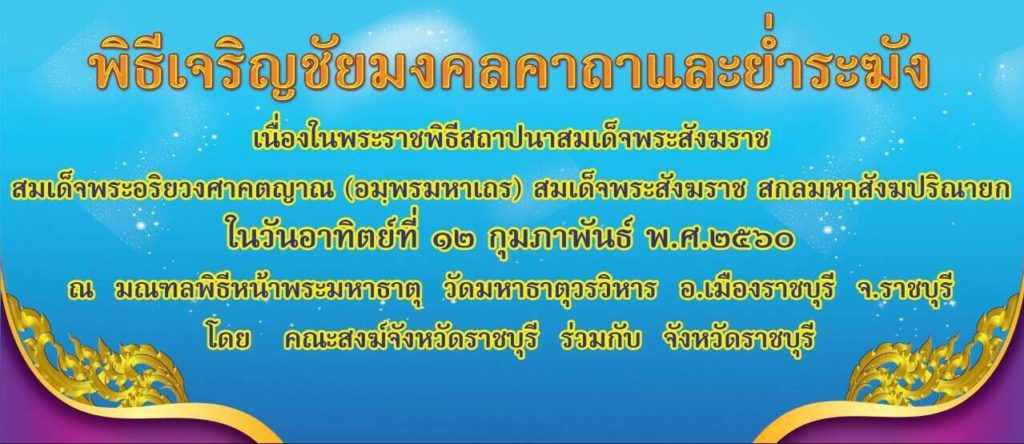 พิธีเจริญชัยมงคลคาถาและย่ำระฆัง

เนื่องในพระราชพิธีสถาปนาสมเด็จพระสังฆราช

สมเด็จพระอริยวงศาคตญาณ (อมฺพรมหาเถร) สมเด็จพระสังฆราช สกลมหาสังฆปริณายก

ในวันอาทิตย์ที่ ๑๒ กุมภาพันธ์ พ.ศ.๒๕๖๐

ณ มณฑลพิธีหน้าพระมหาธาตุ วัดมหาธาตุวรวิหาร อ.เมืองราชบุรี จ.ราชบุรี

โดย คณะสงฆ์จังหวัดราชบุรี ร่วมกับ จังหวัดราชบุรี